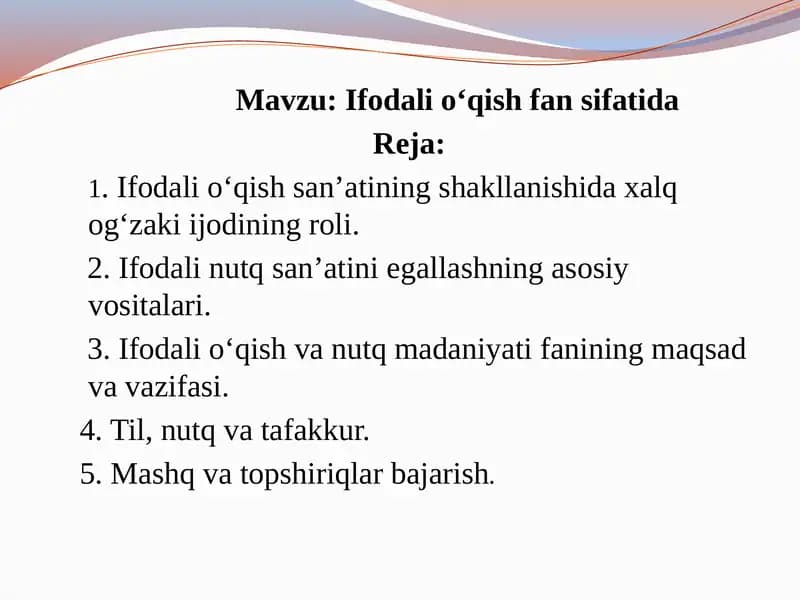 Mavzu: Ifodali o‘qish fan sifatida
Reja:

1. Ifodali o‘qish san’atining shakllanishida xalq og‘zaki ijodining roli.

2. Ifodali nutq san’atini egallashning asosiy vositalari.

3. Ifodali o‘qish va nutq madaniyati fanining maqsad va vazifasi.

4. Til, nutq va tafakkur.

5. Mashq va topshiriqlar bajarish.